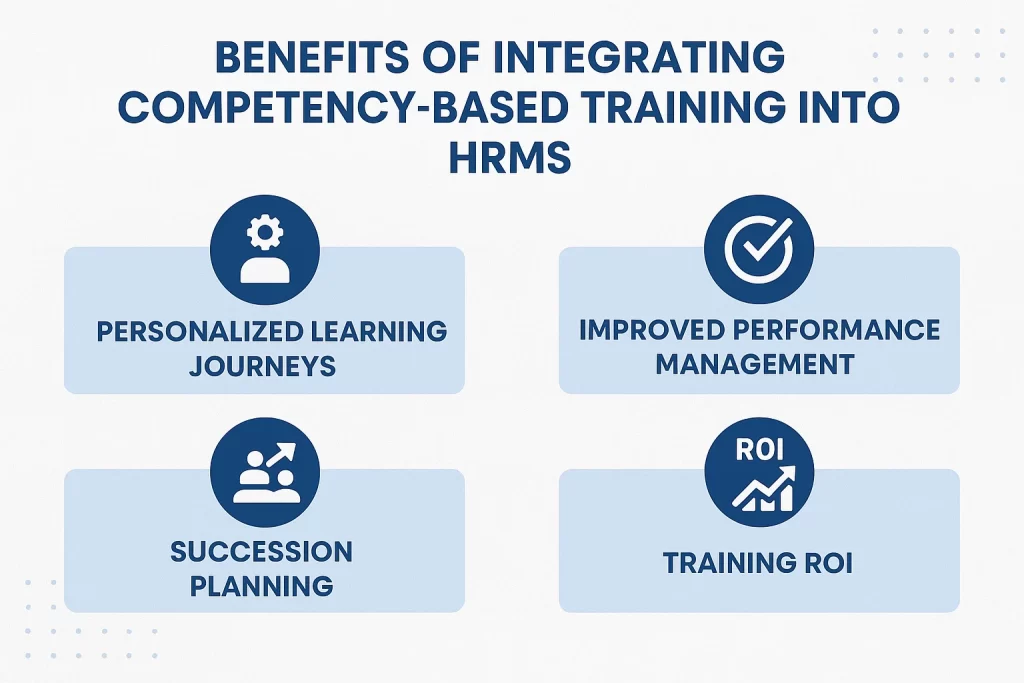 BENEFITS OF INTEGRATING COMPETENCY-BASED TRAINING INTO HRMS

PERSONALIZED LEARNING JOURNEYS

IMPROVED PERFORMANCE MANAGEMENT

SUCCESSION PLANNING

ROI

TRAINING ROI